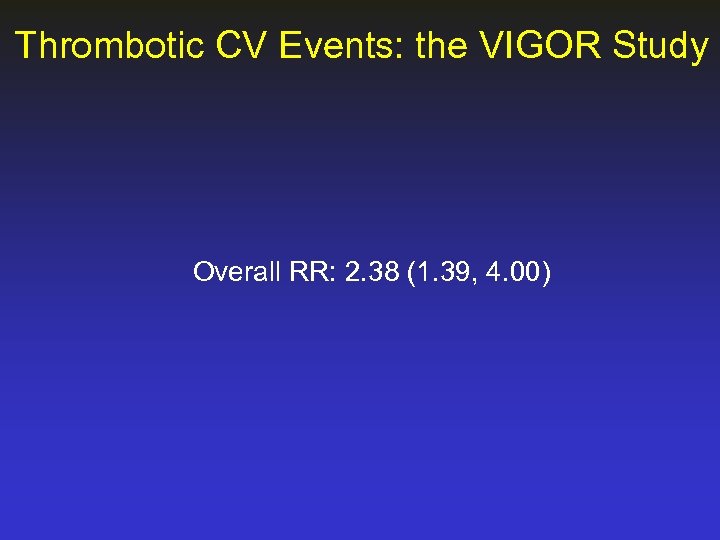 Thrombotic CV Events: the VIGOR Study

Overall RR: 2.38 (1.39, 4.00)